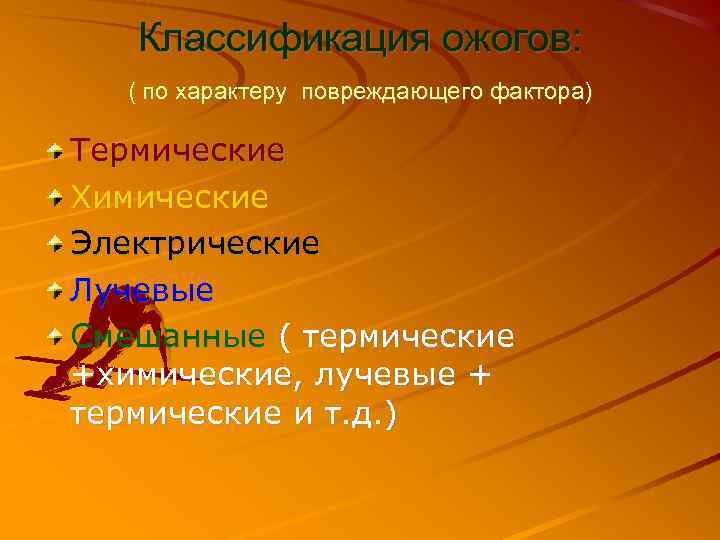 Классификация ожогов:

( по характеру повреждающего фактора)

Термические

Химические

Электрические

Лучевые

Смешанные ( термические +химические, лучевые + термические и т.д.)